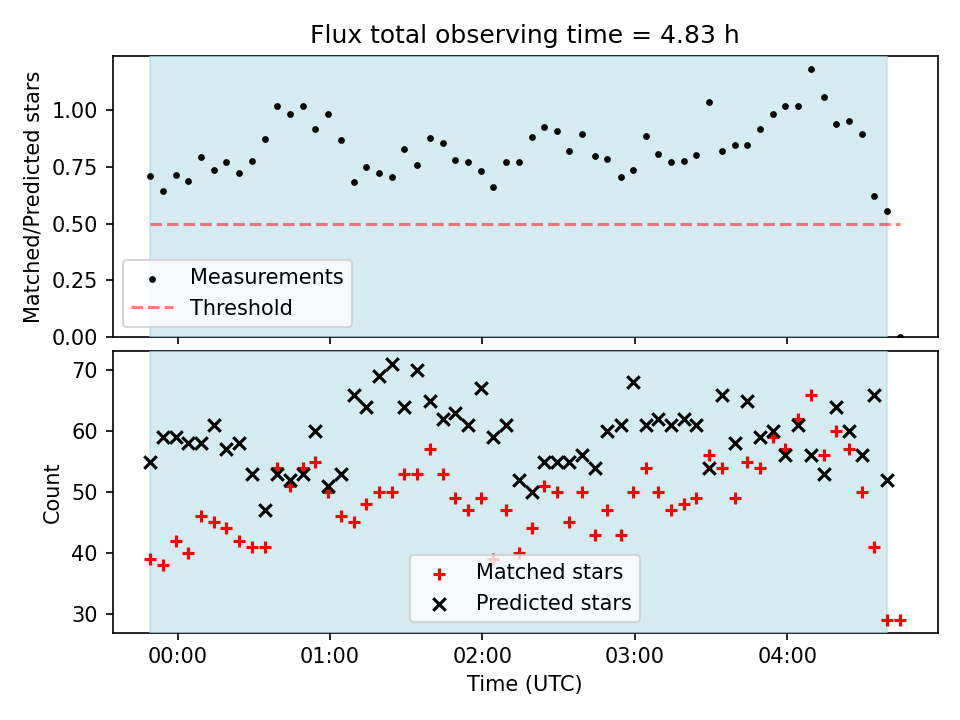 Flux total observing time = 4.83 h

Matched/Predicted stars

1.00
0.75
0.50
0.25
0.00

Measurements
Threshold

Count

70
60
50
40
30

Matched stars
Predicted stars

00:00
01:00
02:00
03:00
04:00

Time (UTC)